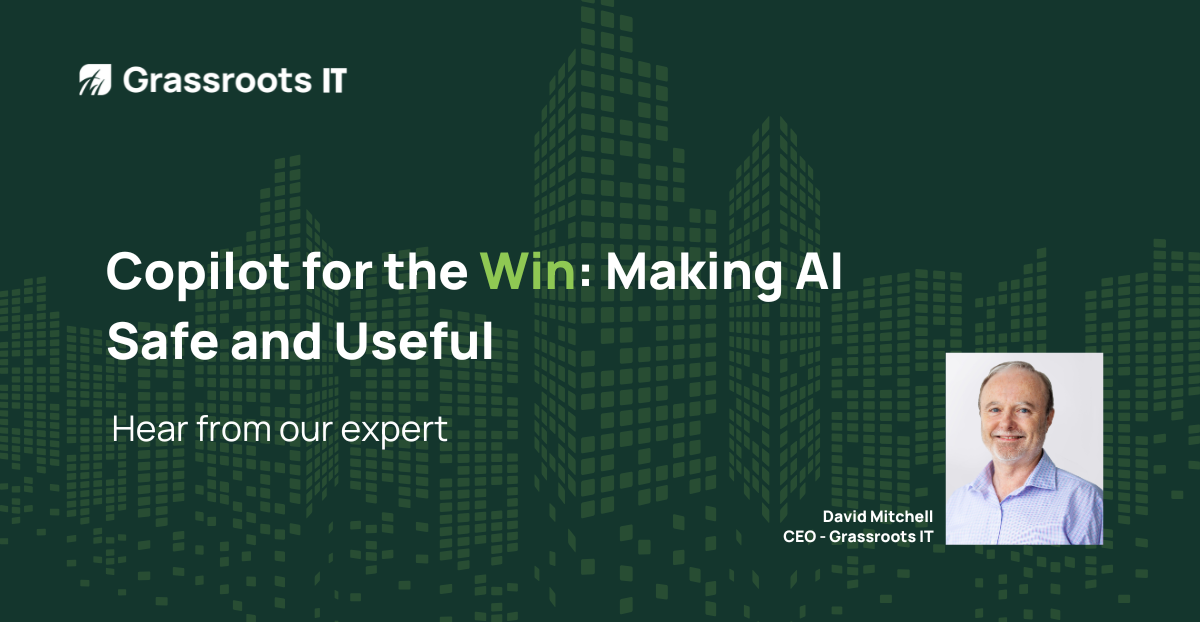 Grassroots IT

Copilot for the Win: Making AI Safe and Useful

Hear from our expert

David Mitchell
CEO - Grassroots IT